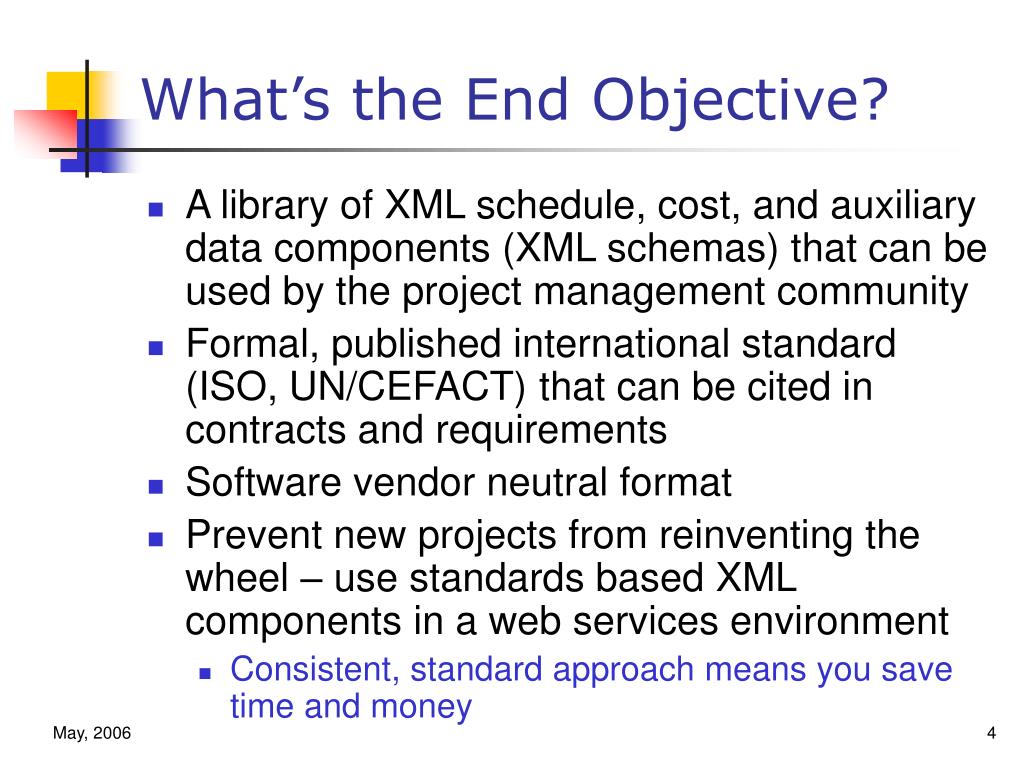 What’s the End Objective?

- A library of XML schedule, cost, and auxiliary data components (XML schemas) that can be used by the project management community
- Formal, published international standard (ISO, UN/CEFACT) that can be cited in contracts and requirements
- Software vendor neutral format
- Prevent new projects from reinventing the wheel – use standards based XML components in a web services environment
  - Consistent, standard approach means you save time and money

May, 2006

4